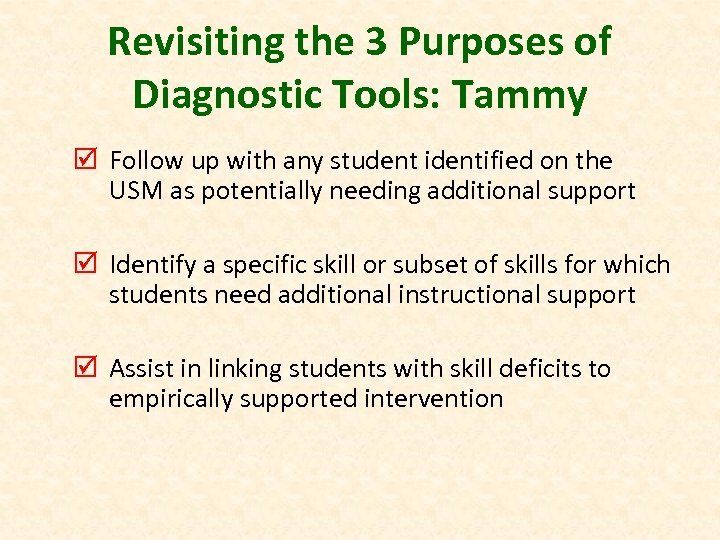 Revisiting the 3 Purposes of Diagnostic Tools: Tammy

☑ Follow up with any student identified on the USM as potentially needing additional support

☑ Identify a specific skill or subset of skills for which students need additional instructional support

☑ Assist in linking students with skill deficits to empirically supported intervention